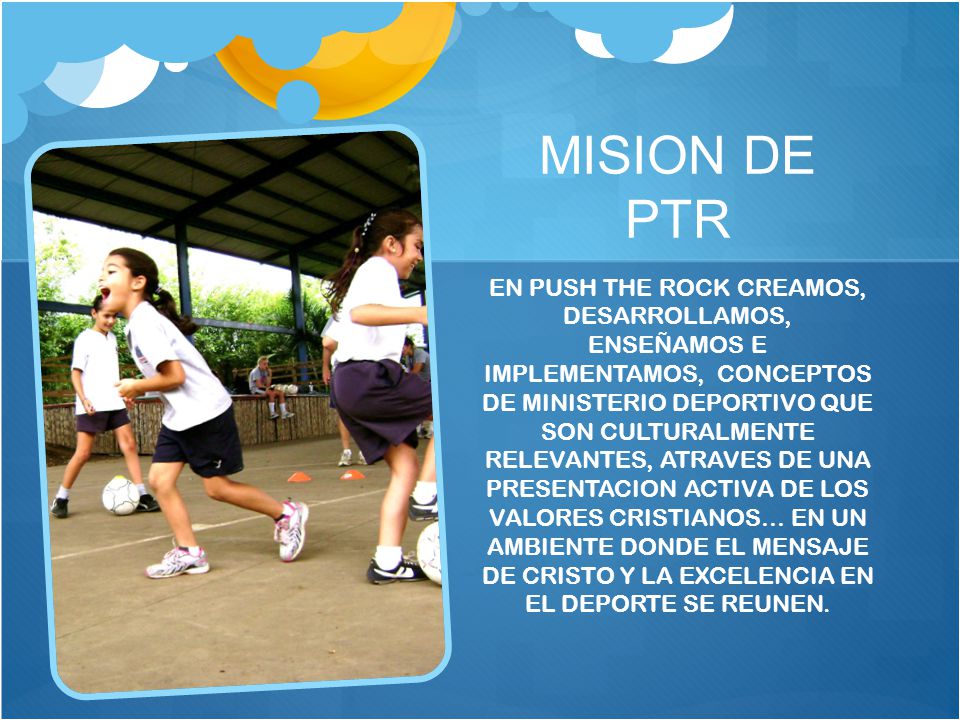 MISION DE PTR

EN PUSH THE ROCK CREAMOS, DESARROLLAMOS, ENSEÑAMOS E IMPLEMENTAMOS, CONCEPTOS DE MINISTERIO DEPORTIVO QUE SON CULTURALMENTE RELEVANTES, ATRAVES DE UNA PRESENTACION ACTIVA DE LOS VALORES CRISTIANOS… EN UN AMBIENTE DONDE EL MENSAJE DE CRISTO Y LA EXCELENCIA EN EL DEPORTE SE REUNEN.